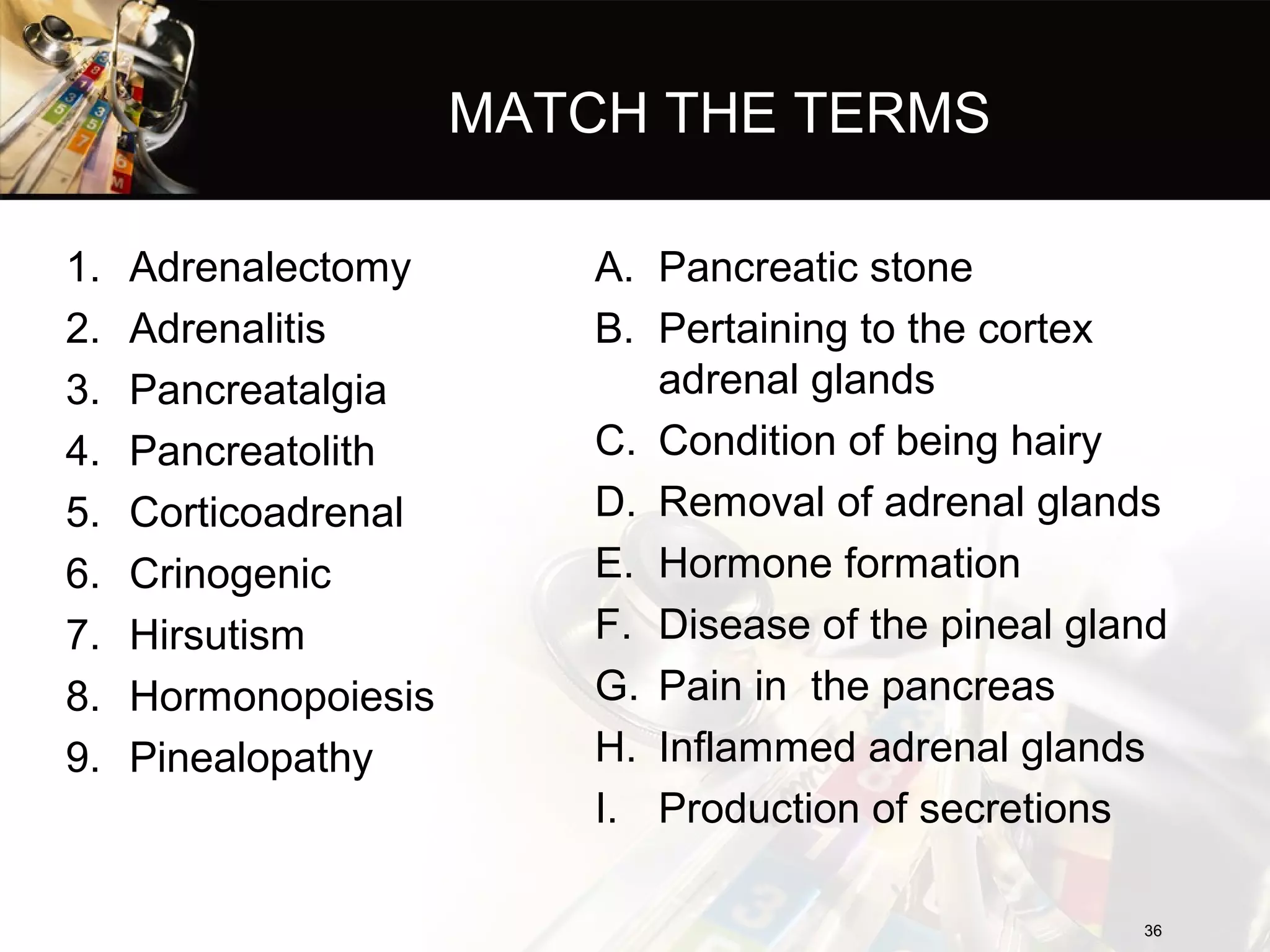 MATCH THE TERMS

1. Adrenalectomy
2. Adrenalitis
3. Pancreatalgia
4. Pancreatolith
5. Corticoadrenal
6. Crinogenic
7. Hirsutism
8. Hormonopoiesis
9. Pinealopathy

A. Pancreatic stone
B. Pertaining to the cortex adrenal glands
C. Condition of being hairy
D. Removal of adrenal glands
E. Hormone formation
F. Disease of the pineal gland
G. Pain in the pancreas
H. Inflammed adrenal glands
I. Production of secretions

36